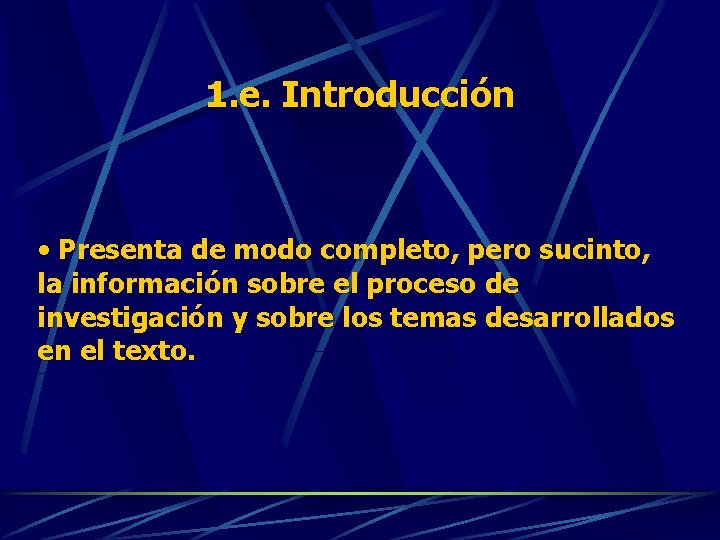 1.e. Introducción

• Presenta de modo completo, pero sucinto, la información sobre el proceso de investigación y sobre los temas desarrollados en el texto.